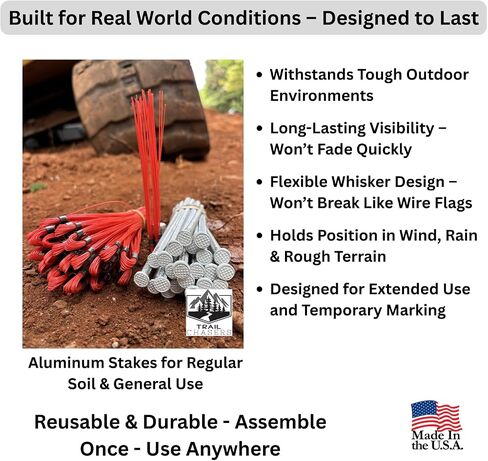 Built for Real World Conditions – Designed to Last

TRAIL CHASERS

Aluminum Stakes for Regular Soil & General Use

• Withstands Tough Outdoor Environments

• Long-Lasting Visibility – Won't Fade Quickly

• Flexible Whisker Design – Won't Break Like Wire Flags

• Holds Position in Wind, Rain & Rough Terrain

• Designed for Extended Use and Temporary Marking

Reusable & Durable - Assemble Once - Use Anywhere

Made In the U.S.A.